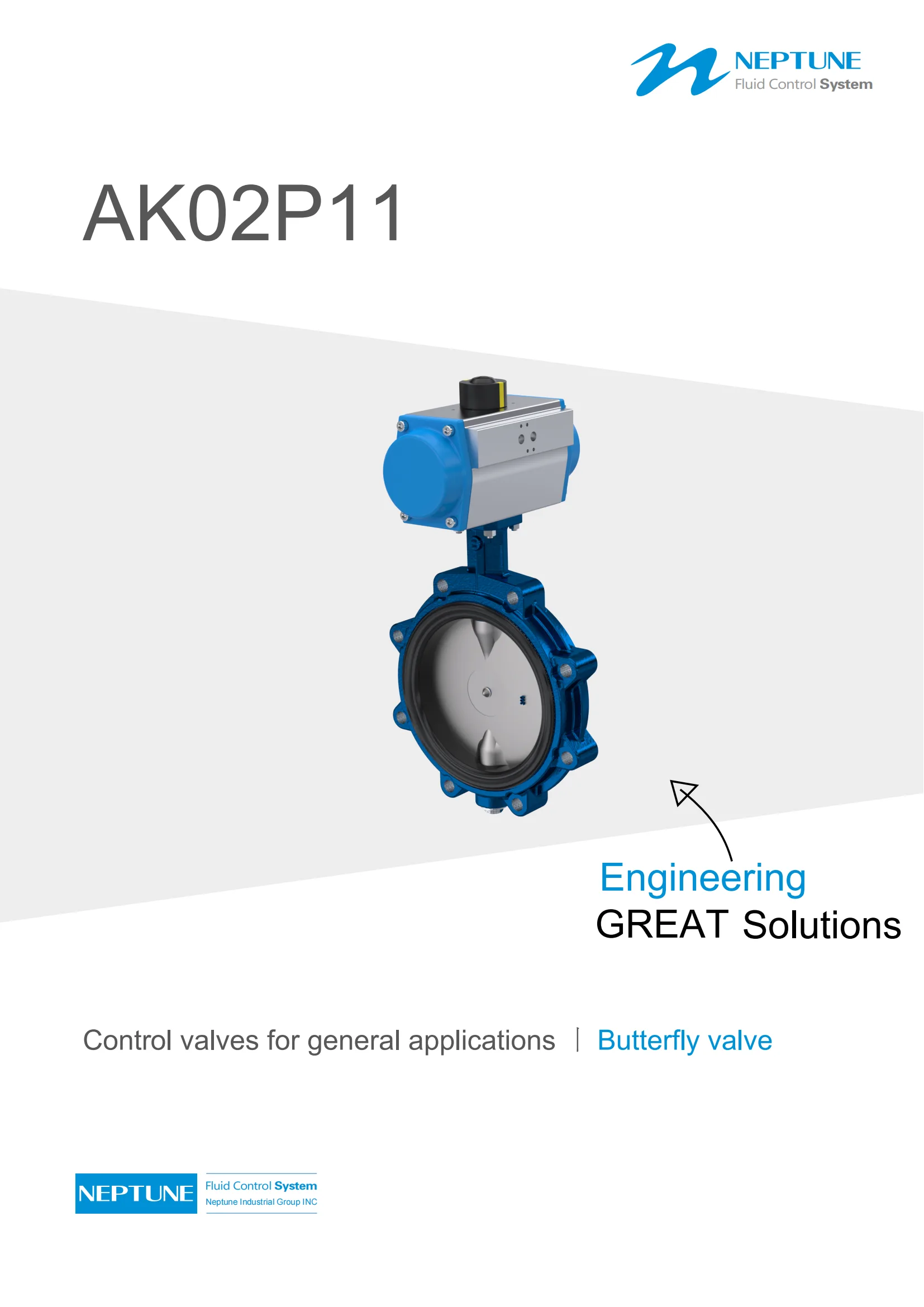 NEPTUNE
Fluid Control System

AK02P11

Engineering
GREAT Solutions

Control valves for general applications | Butterfly valve

NEPTUNE
Fluid Control System
Neptune Industrial Group INC